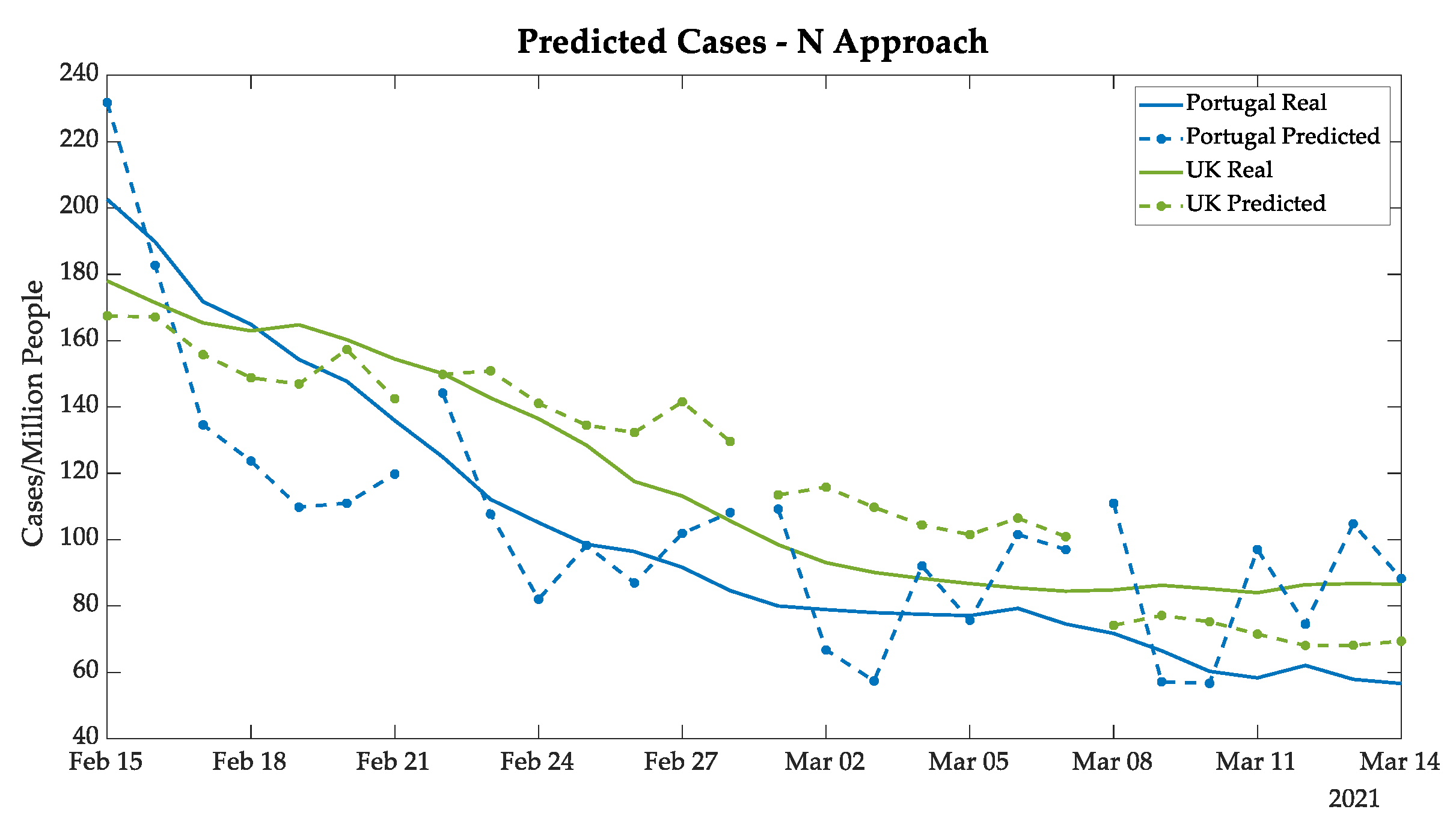 Predicted Cases - N Approach

Portugal Real
Portugal Predicted
UK Real
UK Predicted

Cases/Million People

240
220
200
180
160
140
120
100
80
60
40

Feb 15
Feb 18
Feb 21
Feb 24
Feb 27
Mar 02
Mar 05
Mar 08
Mar 11
Mar 14
2021